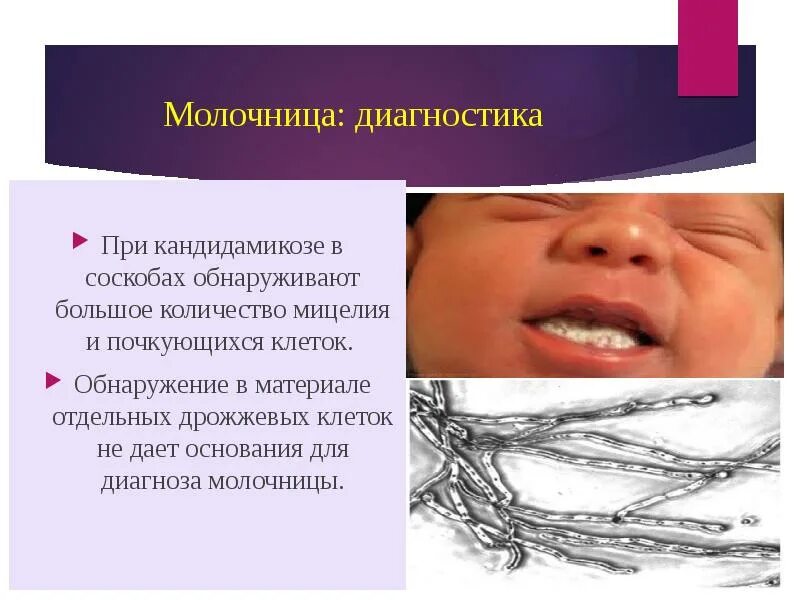 Молочница: диагностика

При кандидамикозе в соскобах обнаруживают большое количество мицелия и почкующихся клеток.

Обнаружение в материале отдельных дрожжевых клеток не дает основания для диагноза молочницы.